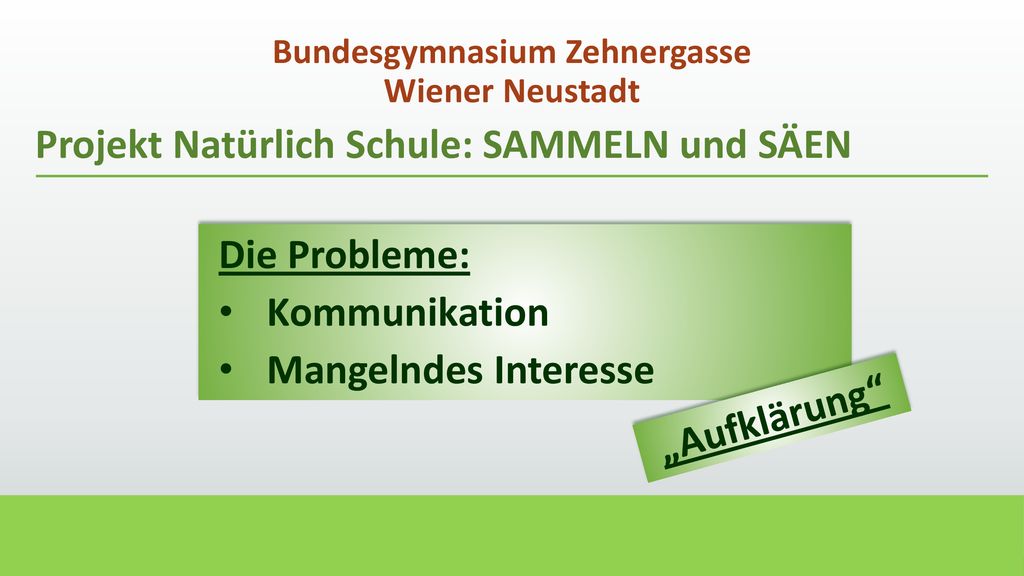 Bundesgymnasium Zehnergasse
Wiener Neustadt

Projekt Natürlich Schule: SAMMELN und SÄEN

Die Probleme:
• Kommunikation
• Mangelndes Interesse

„Aufklärung“